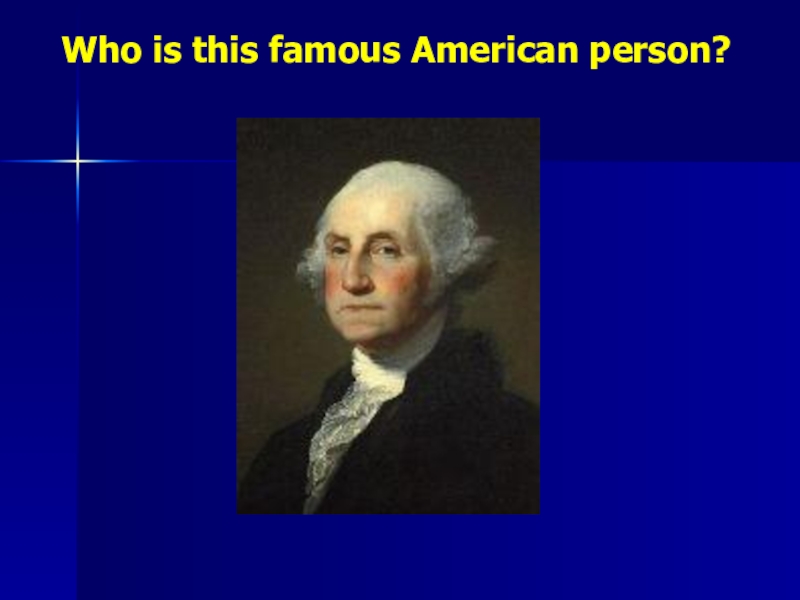 Who is this famous American person?